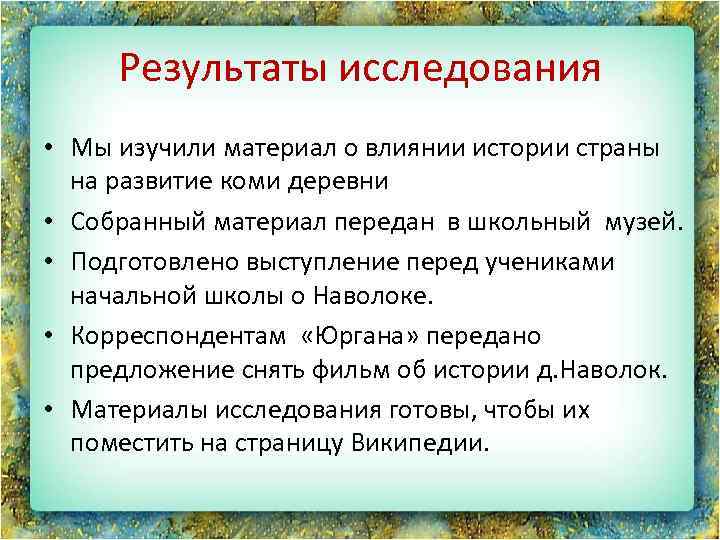 Результаты исследования

• Мы изучили материал о влиянии истории страны на развитие коми деревни
• Собранный материал передан в школьный музей.
• Подготовлено выступление перед учениками начальной школы о Наволоке.
• Корреспондентам «Юргана» передано предложение снять фильм об истории д.Наволок.
• Материалы исследования готовы, чтобы их поместить на страницу Википедии.